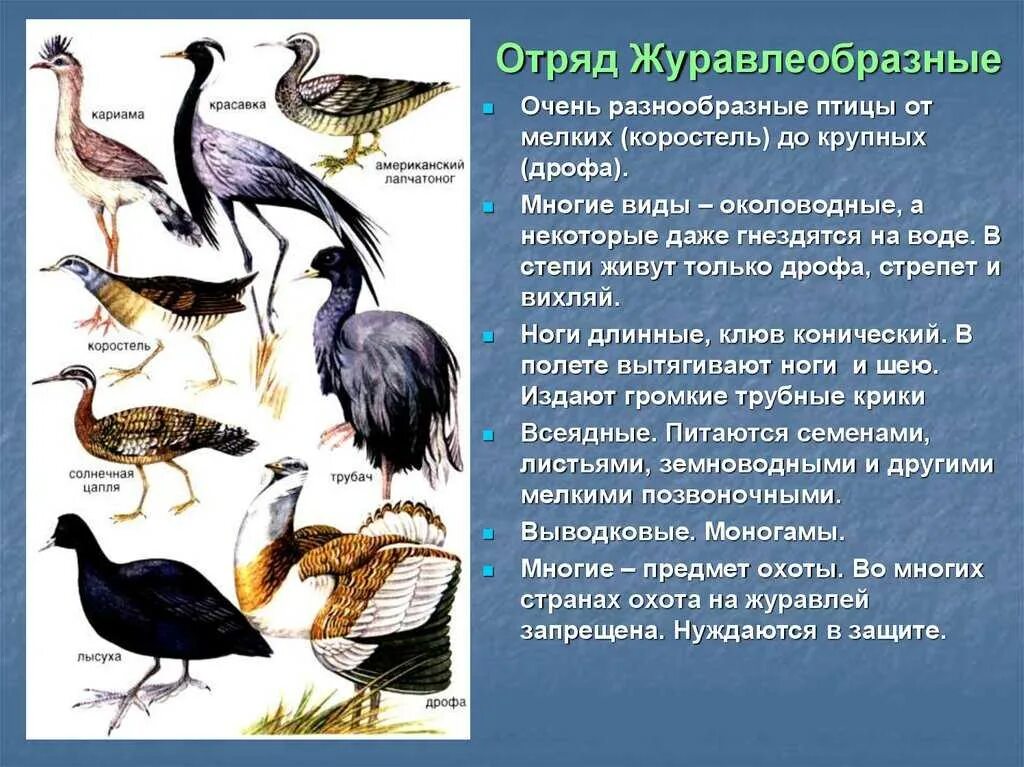 кариама

красавка

американский лапчатоног

коростель

солнечная цапля

трубач

лысуха

дрофа

Отряд Журавлеобразные

Очень разнообразные птицы от мелких (коростель) до крупных (дрофа).

Многие виды – околоводные, а некоторые даже гнездятся на воде. В степи живут только дрофа, стрепет и вихляй.

Ноги длинные, клюв конический. В полете вытягивают ноги и шею. Издают громкие трубные крики

Всеядные. Питаются семенами, листьями, земноводными и другими мелкими позвоночными.

Выводковые. Моногамы.

Многие – предмет охоты. Во многих странах охота на журавлей запрещена. Нуждаются в защите.